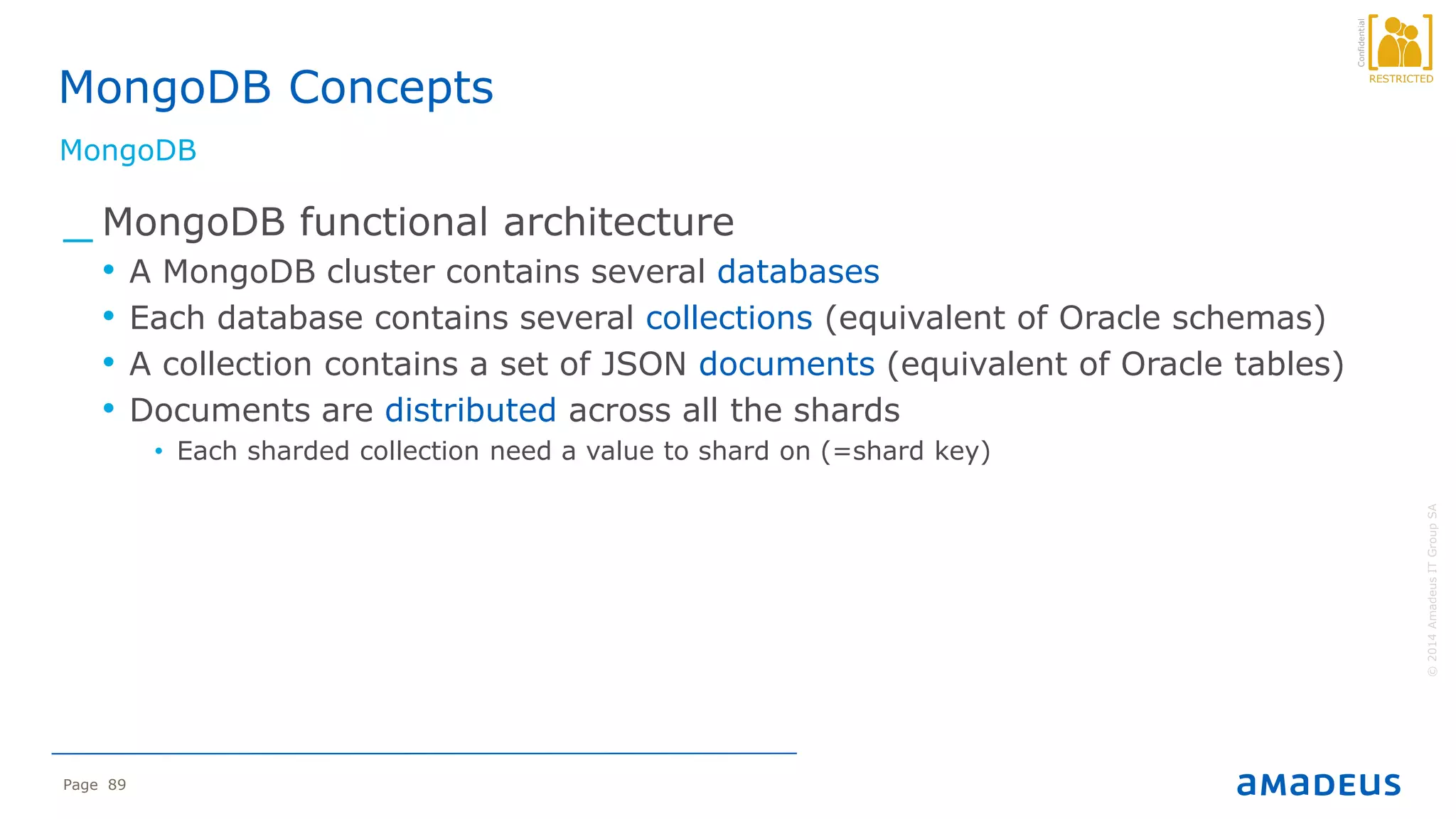 Confidential
RESTRICTED

MongoDB Concepts

MongoDB

_ MongoDB functional architecture
• A MongoDB cluster contains several databases
• Each database contains several collections (equivalent of Oracle schemas)
• A collection contains a set of JSON documents (equivalent of Oracle tables)
• Documents are distributed across all the shards
• Each sharded collection need a value to shard on (=shard key)

© 2014 Amadeus IT Group SA

Page 89

amadeus